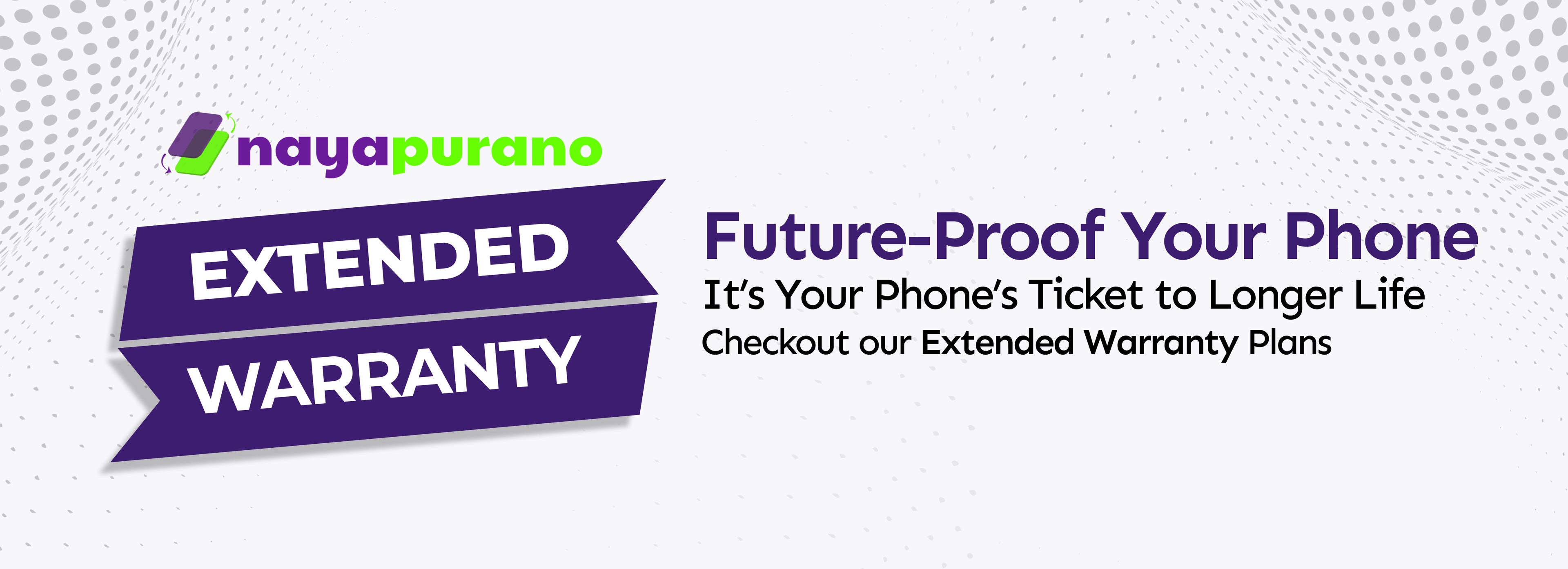 nayapurano

EXTENDED
WARRANTY

Future-Proof Your Phone
It's Your Phone's Ticket to Longer Life
Checkout our Extended Warranty Plans